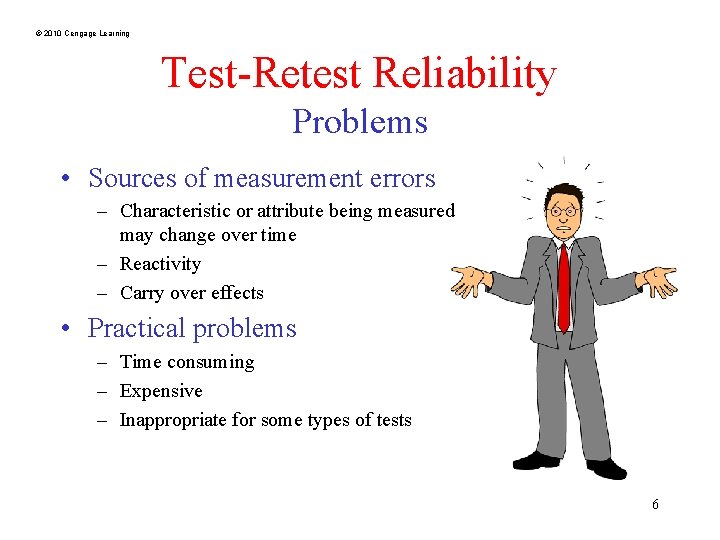 © 2010 Cengage Learning

Test-Retest Reliability
Problems

• Sources of measurement errors
– Characteristic or attribute being measured may change over time
– Reactivity
– Carry over effects

• Practical problems
– Time consuming
– Expensive
– Inappropriate for some types of tests

6